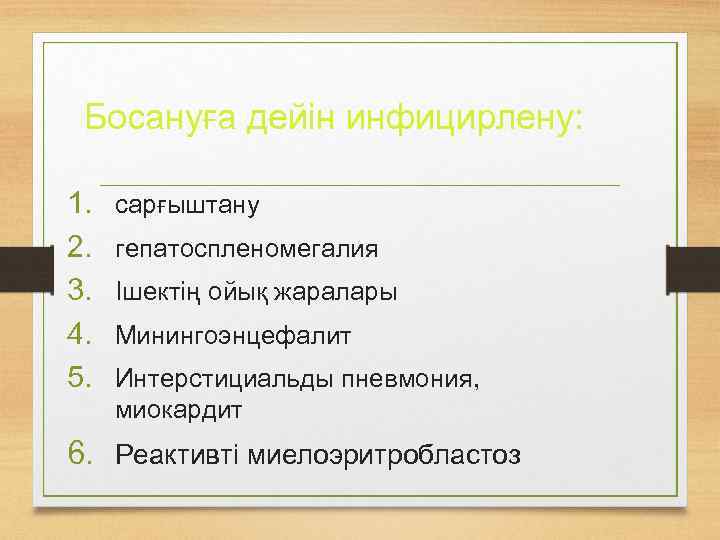 Босануға дейін инфицирлену:

1. сарғыштану
2. гепатоспленомегалия
3. Ішектің ойық жаралары
4. Минингоэнцефалит
5. Интерстициальды пневмония, миокардит
6. Реактивті миелоэритробластоз